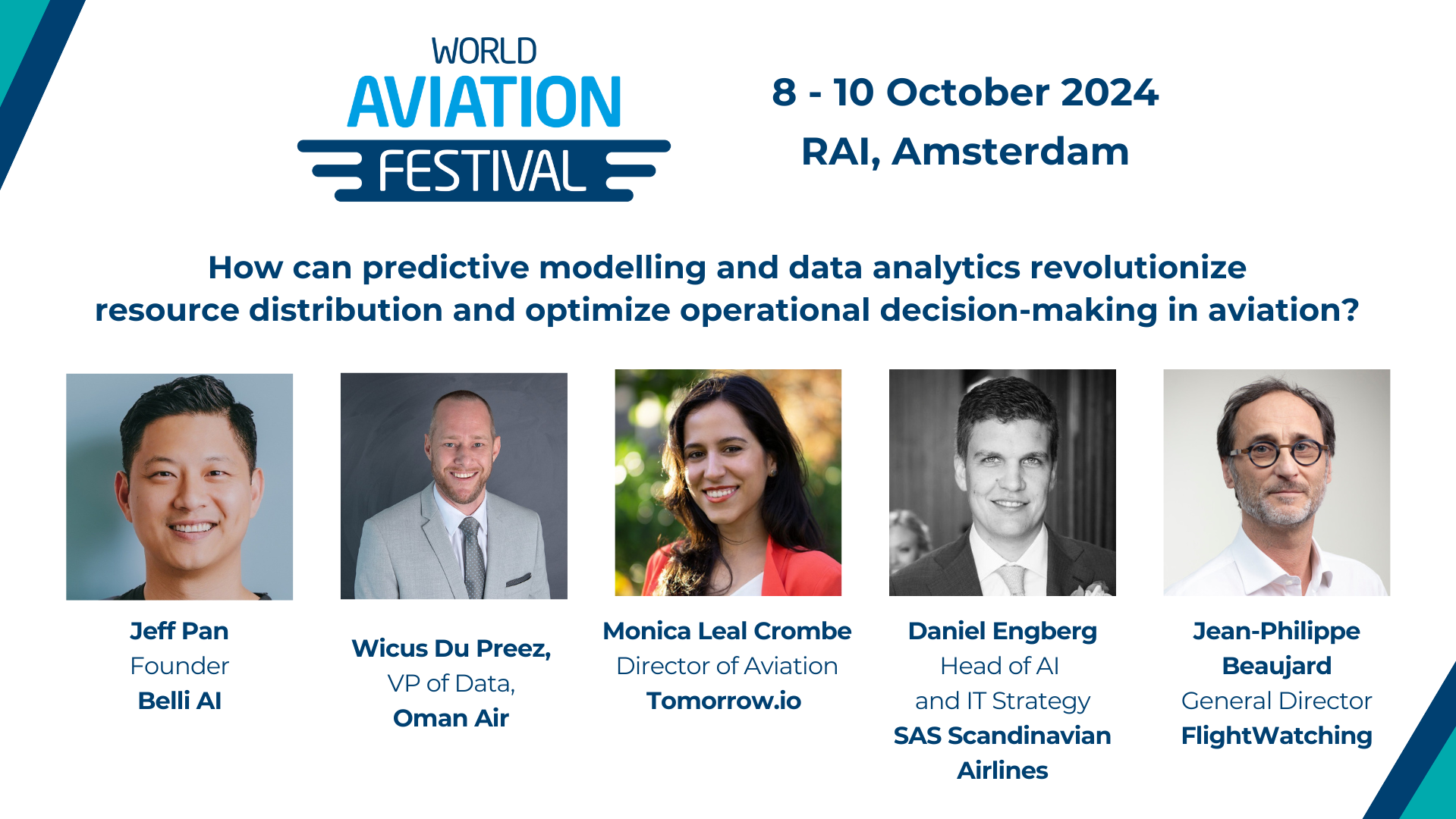 WORLD
AVIATION
FESTIVAL

8 - 10 October 2024
RAI, Amsterdam

How can predictive modelling and data analytics revolutionize resource distribution and optimize operational decision-making in aviation?

Jeff Pan
Founder
Belli AI

Wicus Du Preez,
VP of Data,
Oman Air

Monica Leal Crombe
Director of Aviation
Tomorrow.io

Daniel Engberg
Head of AI and IT Strategy
SAS Scandinavian Airlines

Jean-Philippe Beaujard
General Director
FlightWatching